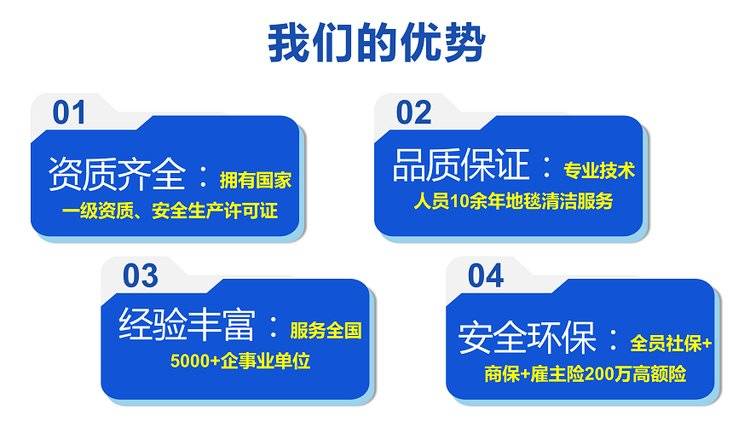 我们的优势

01
资质齐全：拥有国家一级资质、安全生产许可证

02
品质保证：专业技术人员10余年地毯清洁服务

03
经验丰富：服务全国5000+企事业单位

04
安全环保：全员社保+商保+雇主险200万高额险